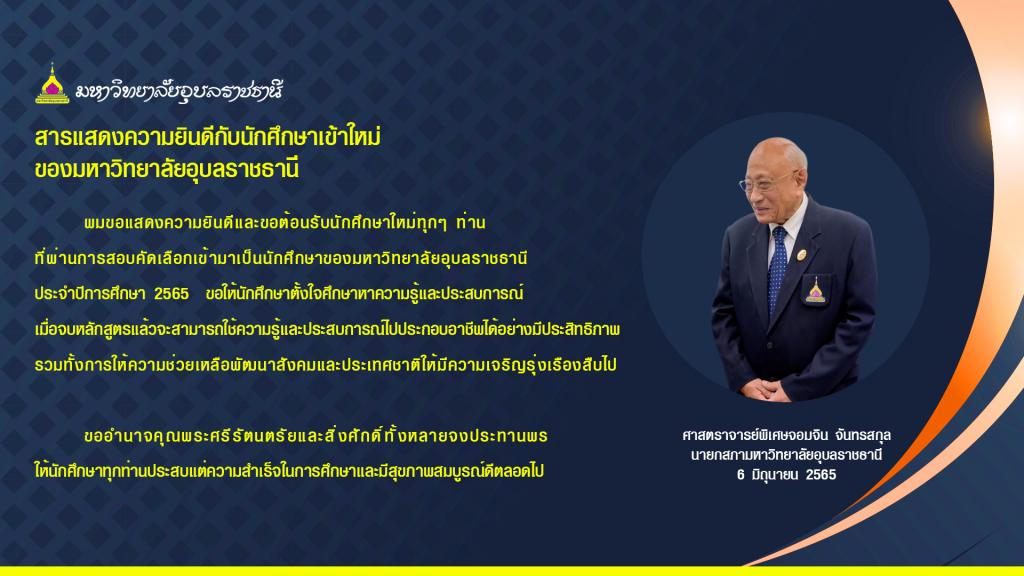 มหาวิทยาลัยอุบลราชธานี

สารแสดงความยินดีกับนักศึกษาเข้าใหม่
ของมหาวิทยาลัยอุบลราชธานี

ผมขอแสดงความยินดีและขอต้อนรับนักศึกษาใหม่ทุกๆ ท่าน ที่ผ่านการสอบคัดเลือกเข้ามาเป็นนักศึกษาของมหาวิทยาลัยอุบลราชธานี ประจำปีการศึกษา 2565 ขอให้นักศึกษาตั้งใจศึกษาหาความรู้และประสบการณ์ เมื่อจบหลักสูตรแล้วจะสามารถใช้ความรู้และประสบการณ์ไปประกอบอาชีพได้อย่างมีประสิทธิภาพ รวมทั้งการให้ความช่วยเหลือพัฒนาสังคมและประเทศชาติให้มีความเจริญรุ่งเรืองสืบไป

ขออำนาจคุณพระศรีรัตนตรัยและสิ่งศักดิ์ทั้งหลายจงประทานพร ให้นักศึกษาทุกท่านประสบแต่ความสำเร็จในการศึกษาและมีสุขภาพสมบูรณ์ดีตลอดไป

ศาสตราจารย์พิเศษจอมจิน จันทรสกุล
นายกสภามหาวิทยาลัยอุบลราชธานี
6 มิถุนายน 2565